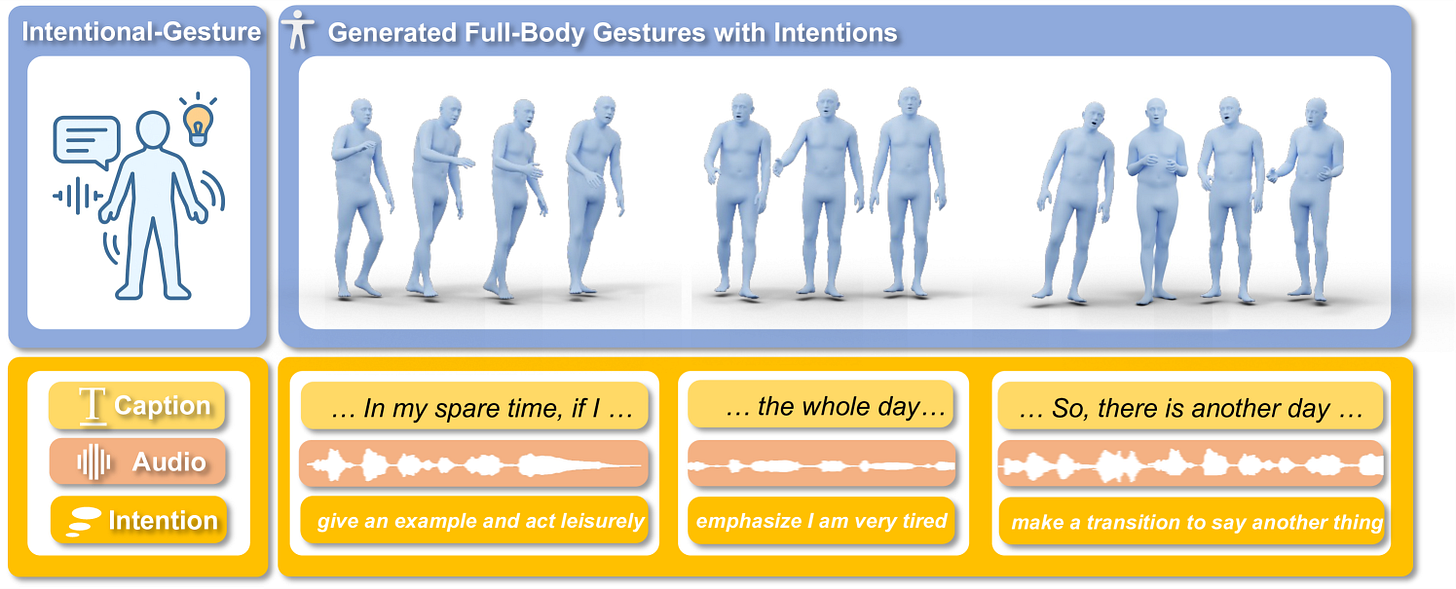 Intentional-Gesture

Generated Full-Body Gestures with Intentions

Caption

Audio

Intention

… In my spare time, if I …

give an example and act leisurely

… the whole day…

emphasize I am very tired

… So, there is another day …

make a transition to say another thing